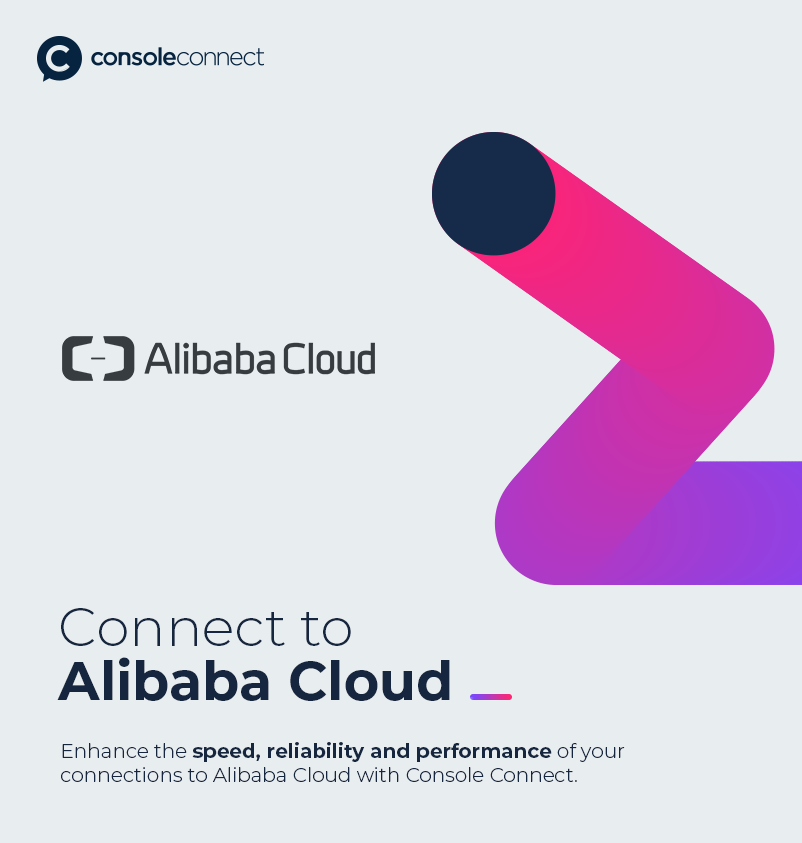 consoleconnect

Alibaba Cloud

Connect to
Alibaba Cloud

Enhance the speed, reliability and performance of your connections to Alibaba Cloud with Console Connect.